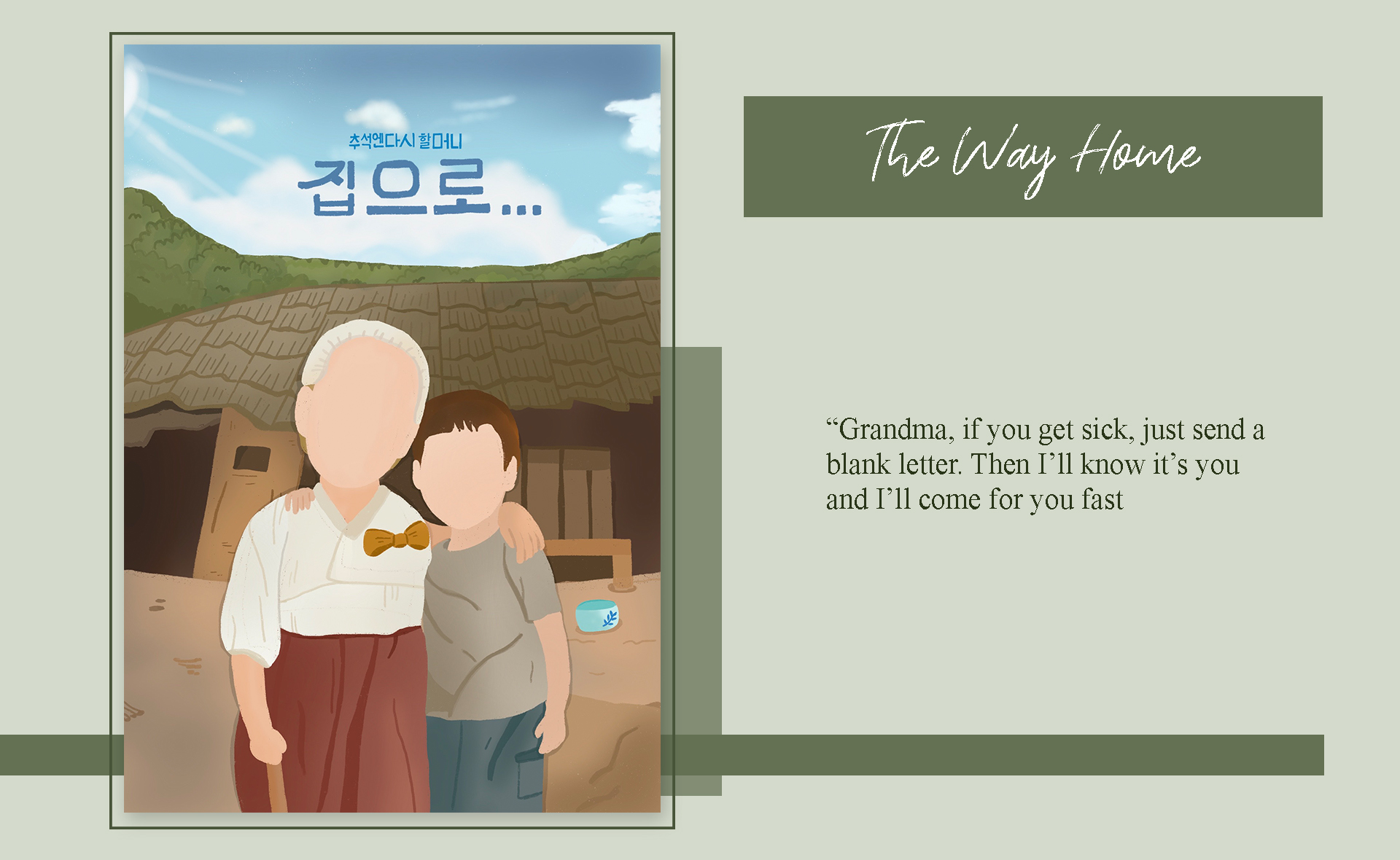 추석엔다시 할머니
집으로...

The Way Home

“Grandma, if you get sick, just send a blank letter. Then I’ll know it’s you and I’ll come for you fast